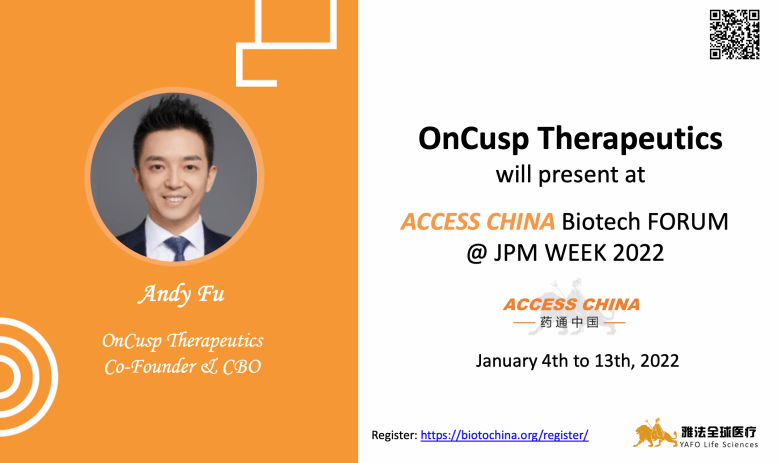 Andy Fu

OnCusp Therapeutics
Co-Founder & CBO

OnCusp Therapeutics
will present at

ACCESS CHINA Biotech FORUM
@ JPM WEEK 2022

ACCESS CHINA
药通中国

January 4th to 13th, 2022

Register: https://biotochina.org/register/

雅法全球医疗
YAFO Life Sciences